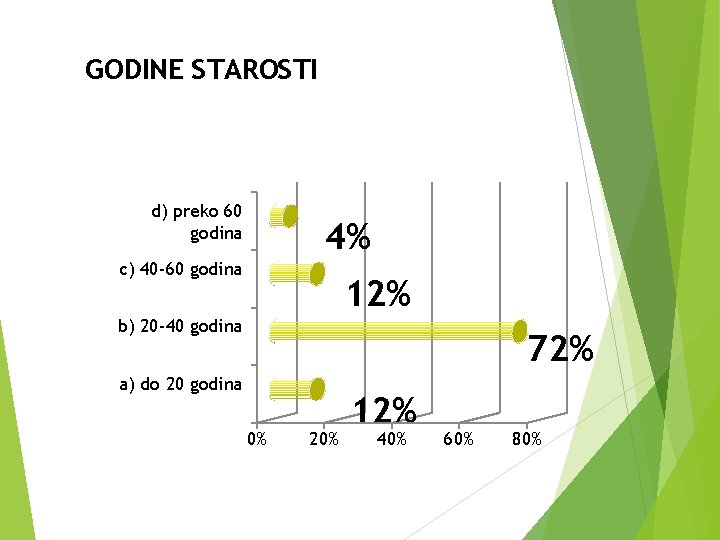 GODINE STAROSTI

d) preko 60 godina

4%

c) 40-60 godina

12%

b) 20-40 godina

72%

a) do 20 godina

12%

0%
20%
40%
60%
80%